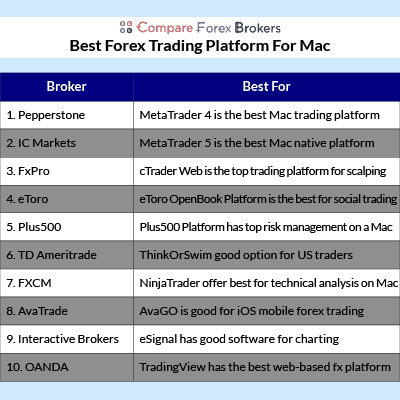 Compare Forex Brokers
Best Forex Trading Platform For Mac

| Broker | Best For |
|---|---|
| 1. Pepperstone | MetaTrader 4 is the best Mac trading platform |
| 2. IC Markets | MetaTrader 5 is the best Mac native platform |
| 3. FxPro | cTrader Web is the top trading platform for scalping |
| 4. eToro | eToro OpenBook Platform is the best for social trading |
| 5. Plus500 | Plus500 Platform has top risk management on a Mac |
| 6. TD Ameritrade | ThinkOrSwim good option for US traders |
| 7. FXCM | NinjaTrader offer best for technical analysis on Mac |
| 8. AvaTrade | AvaGO is good for iOS mobile forex trading |
| 9. Interactive Brokers | eSignal has good software for charting |
| 10. OANDA | TradingView has the best web-based fx platform |